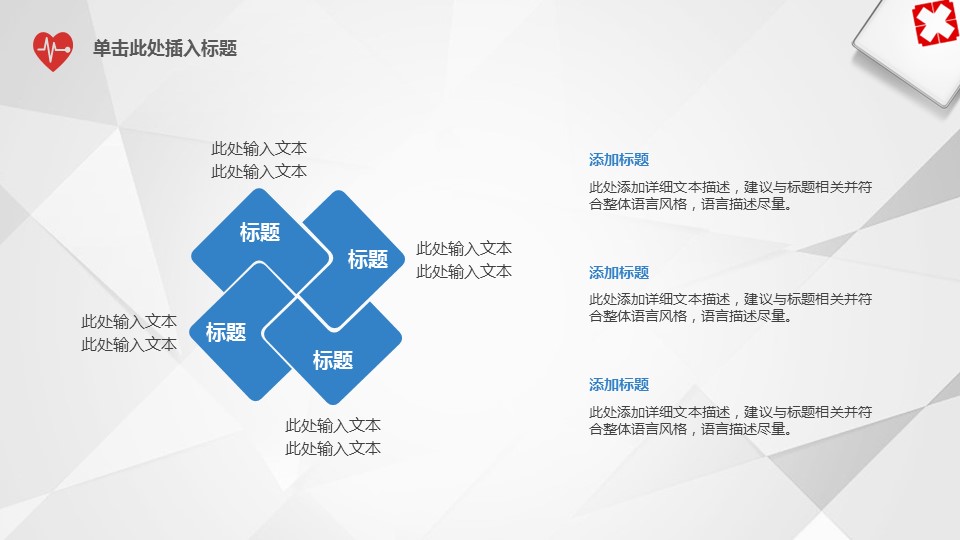 单击此处插入标题

此处输入文本
此处输入文本

标题

标题

此处输入文本
此处输入文本

此处输入文本
此处输入文本

标题

标题

此处输入文本
此处输入文本

添加标题

此处添加详细文本描述，建议与标题相关并符合整体语言风格，语言描述尽量。

添加标题

此处添加详细文本描述，建议与标题相关并符合整体语言风格，语言描述尽量。

添加标题

此处添加详细文本描述，建议与标题相关并符合整体语言风格，语言描述尽量。